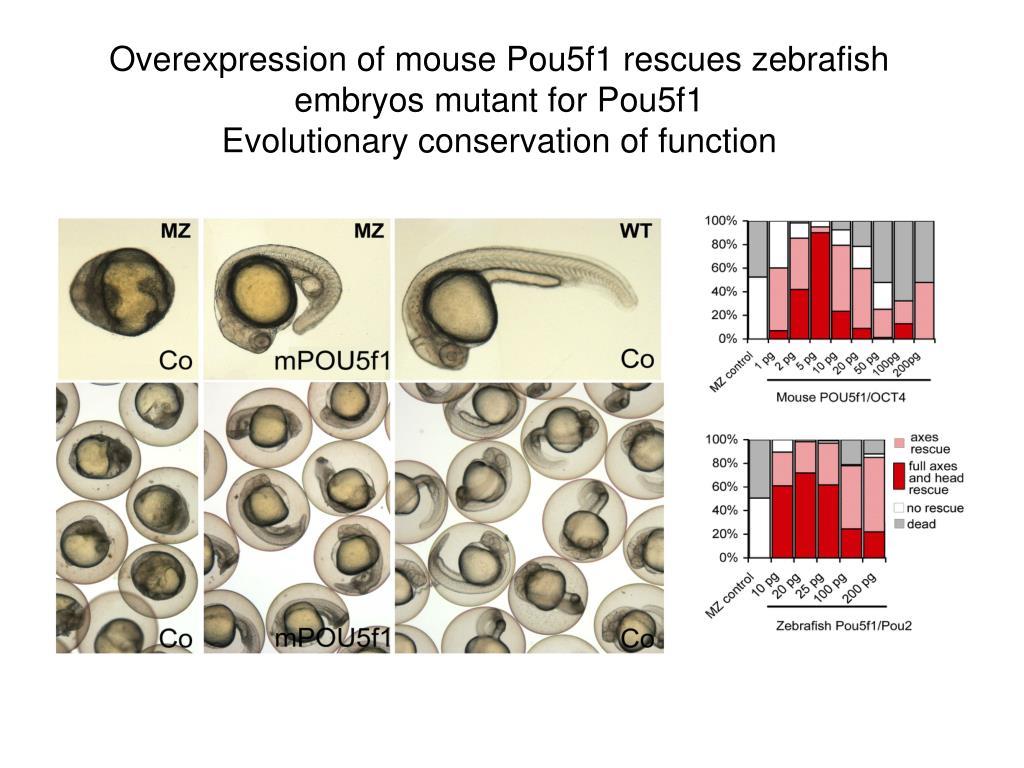 Overexpression of mouse Pou5f1 rescues zebrafish embryos mutant for Pou5f1
Evolutionary conservation of function

MZ
Co

MZ
mPOU5f1

WT
Co

Co

mPOU5f1

Co

100%
80%
60%
40%
20%
0%
MZ control
1 pg
2 pg
5 pg
10 pg
20 pg
50 pg
100pg
200pg
Mouse POU5f1/OCT4

100%
80%
60%
40%
20%
0%
MZ control
10 pg
20 pg
25 pg
100 pg
200 pg
Zebrafish Pou5f1/Pou2

axes rescue
full axes and head rescue
no rescue
dead